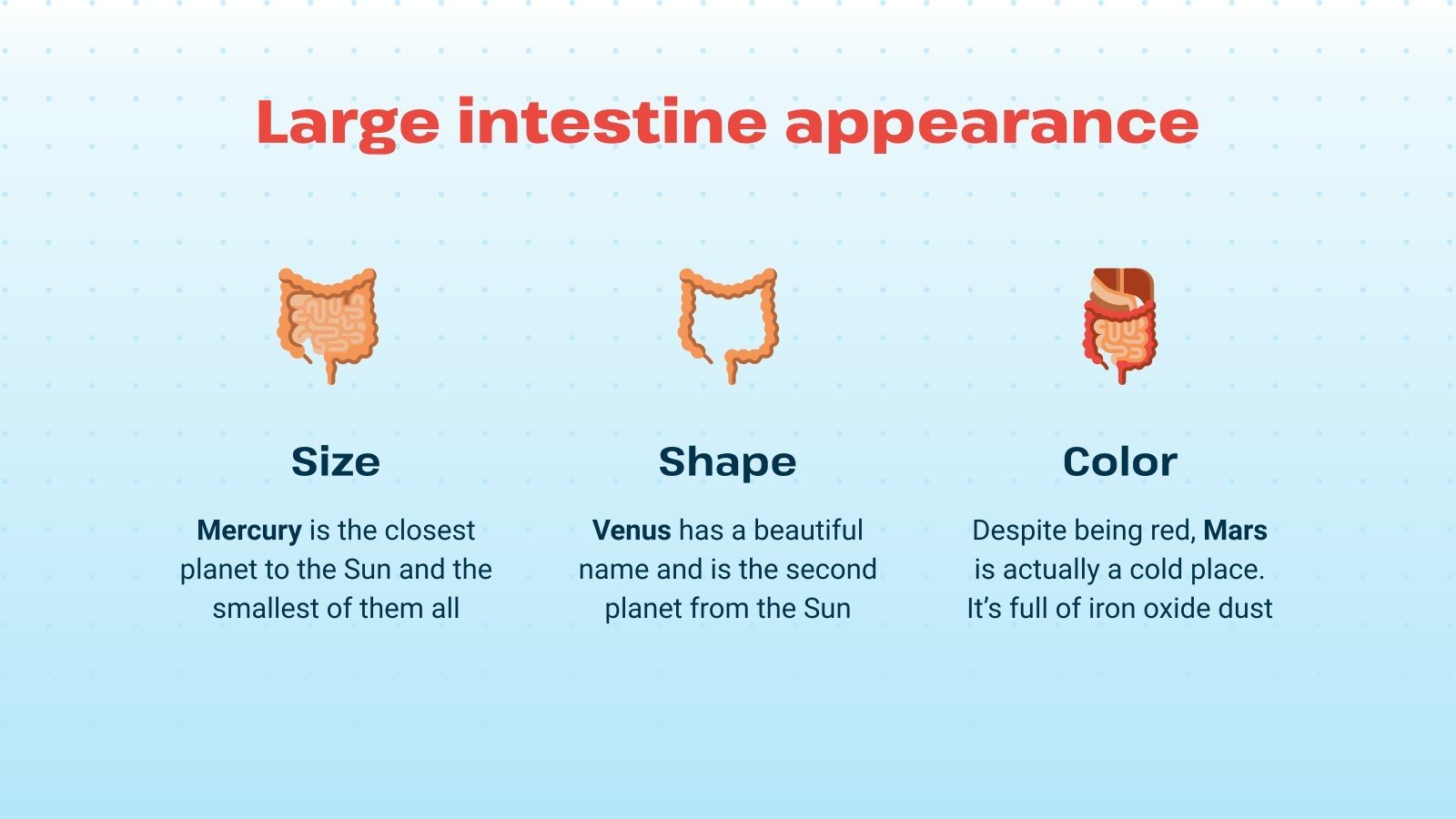 Large intestine appearance

Size

Mercury is the closest planet to the Sun and the smallest of them all

Shape

Venus has a beautiful name and is the second planet from the Sun

Color

Despite being red, Mars is actually a cold place. It's full of iron oxide dust